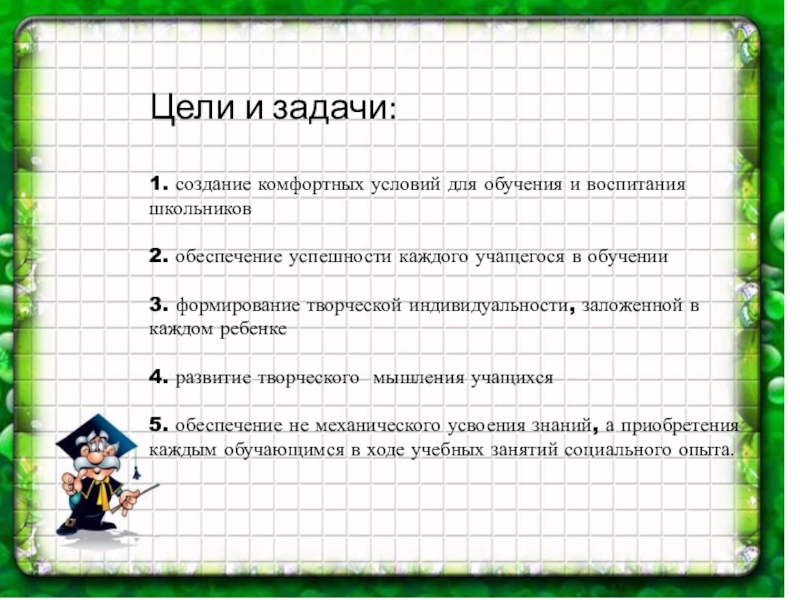 Цели и задачи:

1. создание комфортных условий для обучения и воспитания школьников

2. обеспечение успешности каждого учащегося в обучении

3. формирование творческой индивидуальности, заложенной в каждом ребенке

4. развитие творческого мышления учащихся

5. обеспечение не механического усвоения знаний, а приобретения каждым обучающимся в ходе учебных занятий социального опыта.